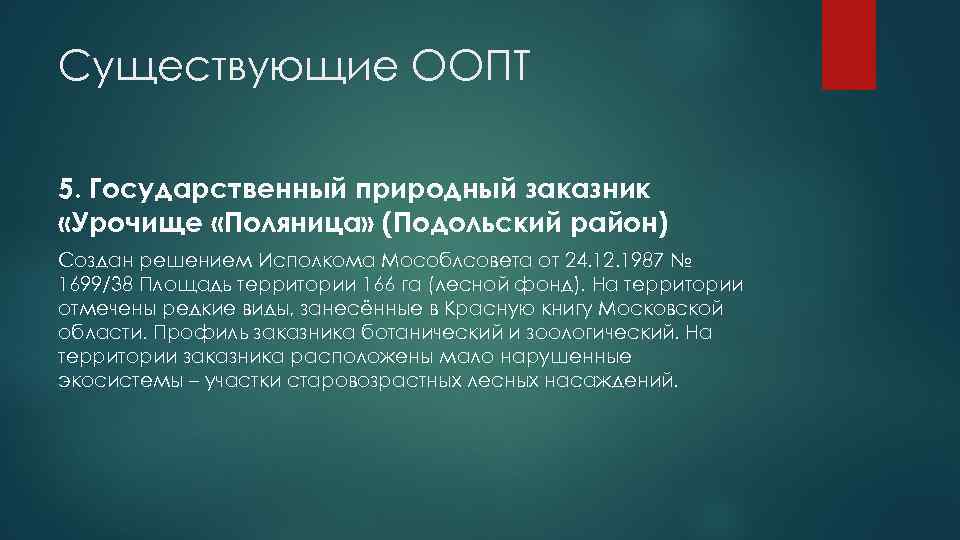 Существующие ООПТ

5. Государственный природный заказник «Урочище «Поляница» (Подольский район)

Создан решением Исполкома Мособлсовета от 24.12.1987 № 1699/38 Площадь территории 166 га (лесной фонд). На территории отмечены редкие виды, занесённые в Красную книгу Московской области. Профиль заказника ботанический и зоологический. На территории заказника расположены мало нарушенные экосистемы – участки старовозрастных лесных насаждений.